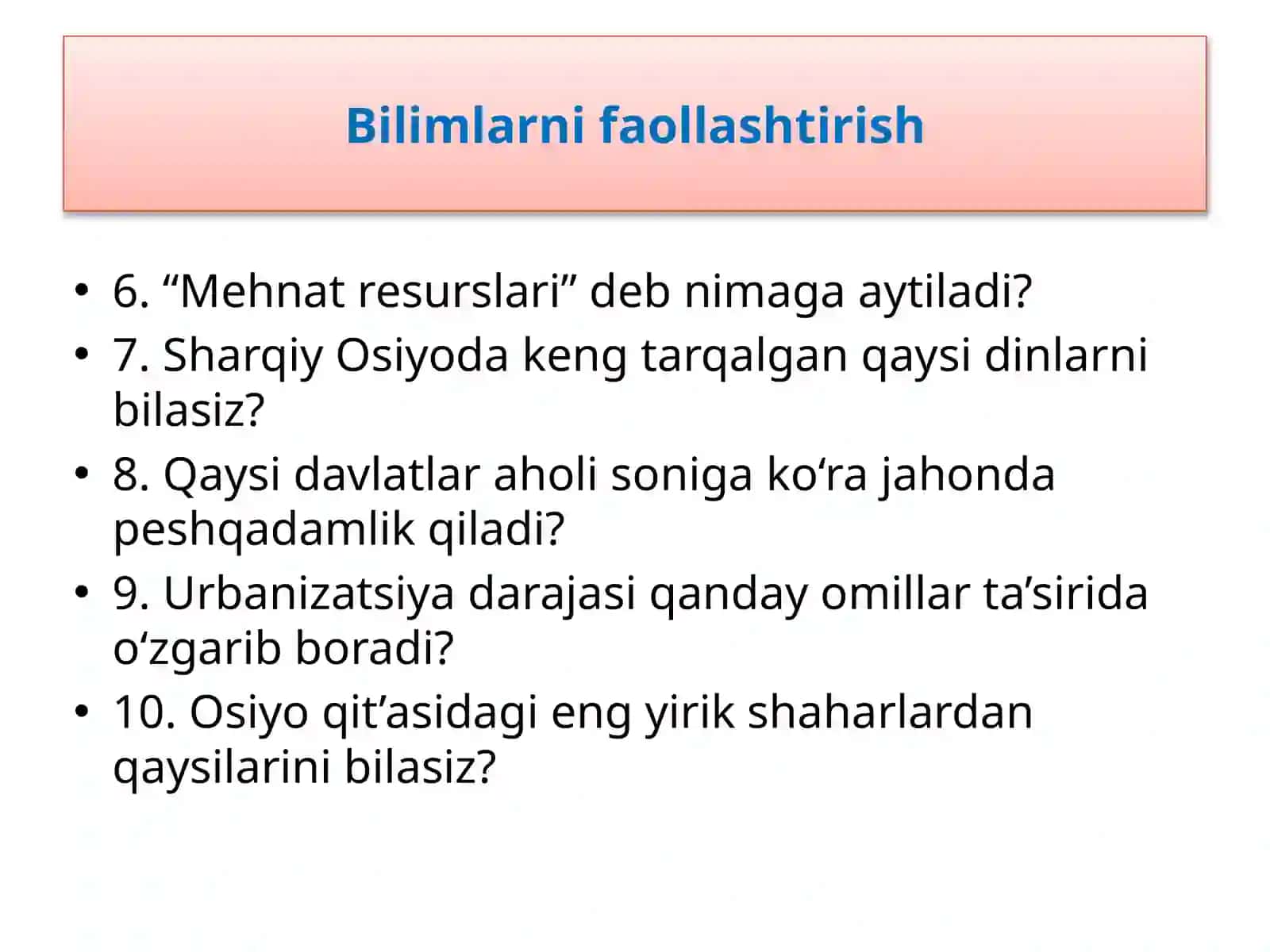 Bilimlarni faollashtirish

• 6. “Mehnat resurslari” deb nimaga aytiladi?
• 7. Sharqiy Osiyoda keng tarqalgan qaysi dinlarni bilasiz?
• 8. Qaysi davlatlar aholi soniga ko‘ra jahonda peshqadamlik qiladi?
• 9. Urbanizatsiya darajasi qanday omillar ta’sirida o‘zgarib boradi?
• 10. Osiyo qit’asidagi eng yirik shaharlardan qaysilarini bilasiz?